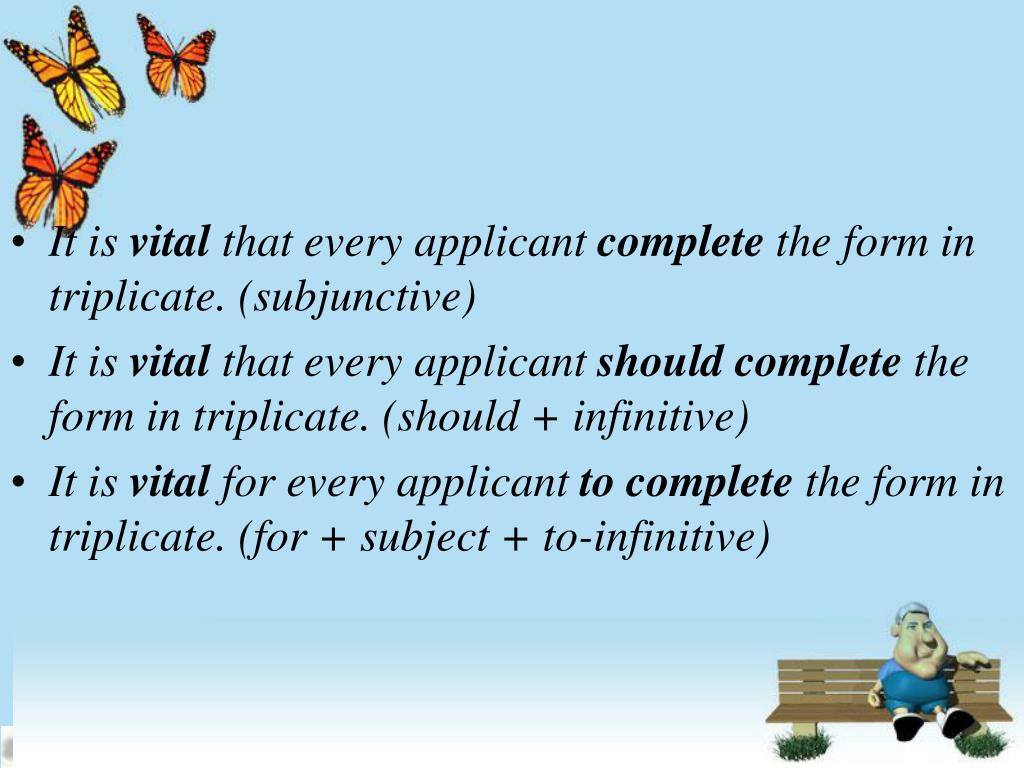 • It is vital that every applicant complete the form in triplicate. (subjunctive)
• It is vital that every applicant should complete the form in triplicate. (should + infinitive)
• It is vital for every applicant to complete the form in triplicate. (for + subject + to-infinitive)